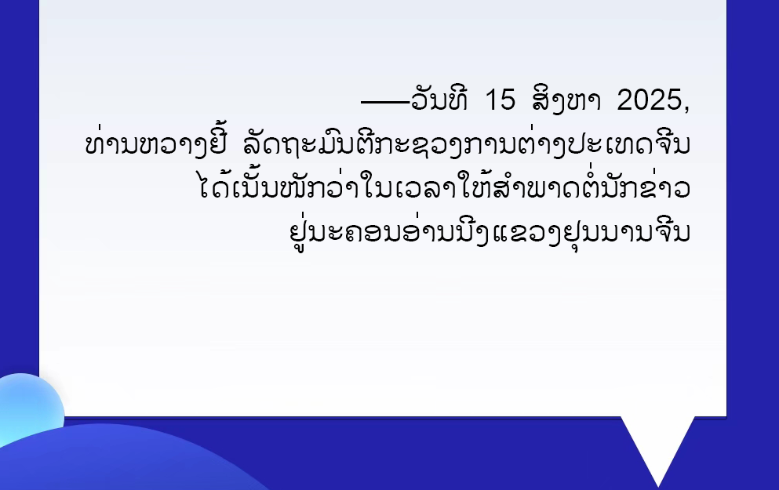 ——ວັນທີ 15 ສິງຫາ 2025,
ທ່ານຫວາງຢີ້ ລັດຖະມົນຕີກະຊວງການຕ່າງປະເທດຈີນ
ໄດ້ເນັ້ນໜັກວ່າໃນເວລາໃຫ້ສຳພາດຕໍ່ນັກຂ່າວ
ຢູ່ນະຄອນອ່ານນິງແຂວງຢຸນນານຈີນ